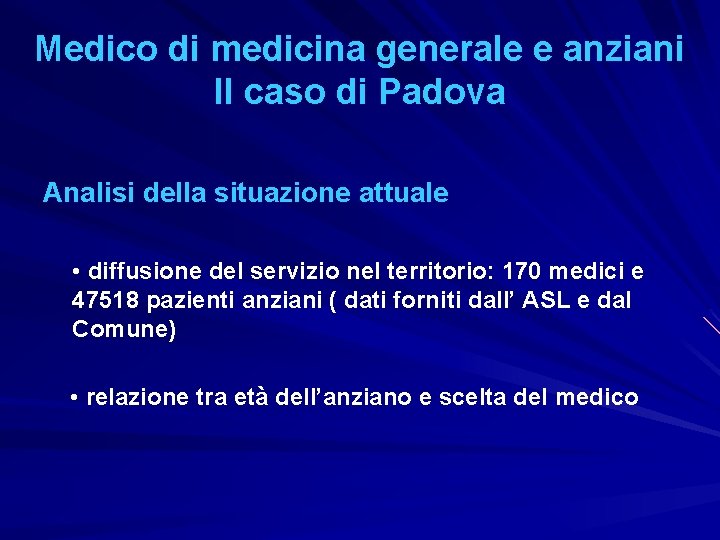 Medico di medicina generale e anziani
Il caso di Padova

Analisi della situazione attuale

• diffusione del servizio nel territorio: 170 medici e 47518 pazienti anziani ( dati forniti dall’ ASL e dal Comune)

• relazione tra età dell’anziano e scelta del medico